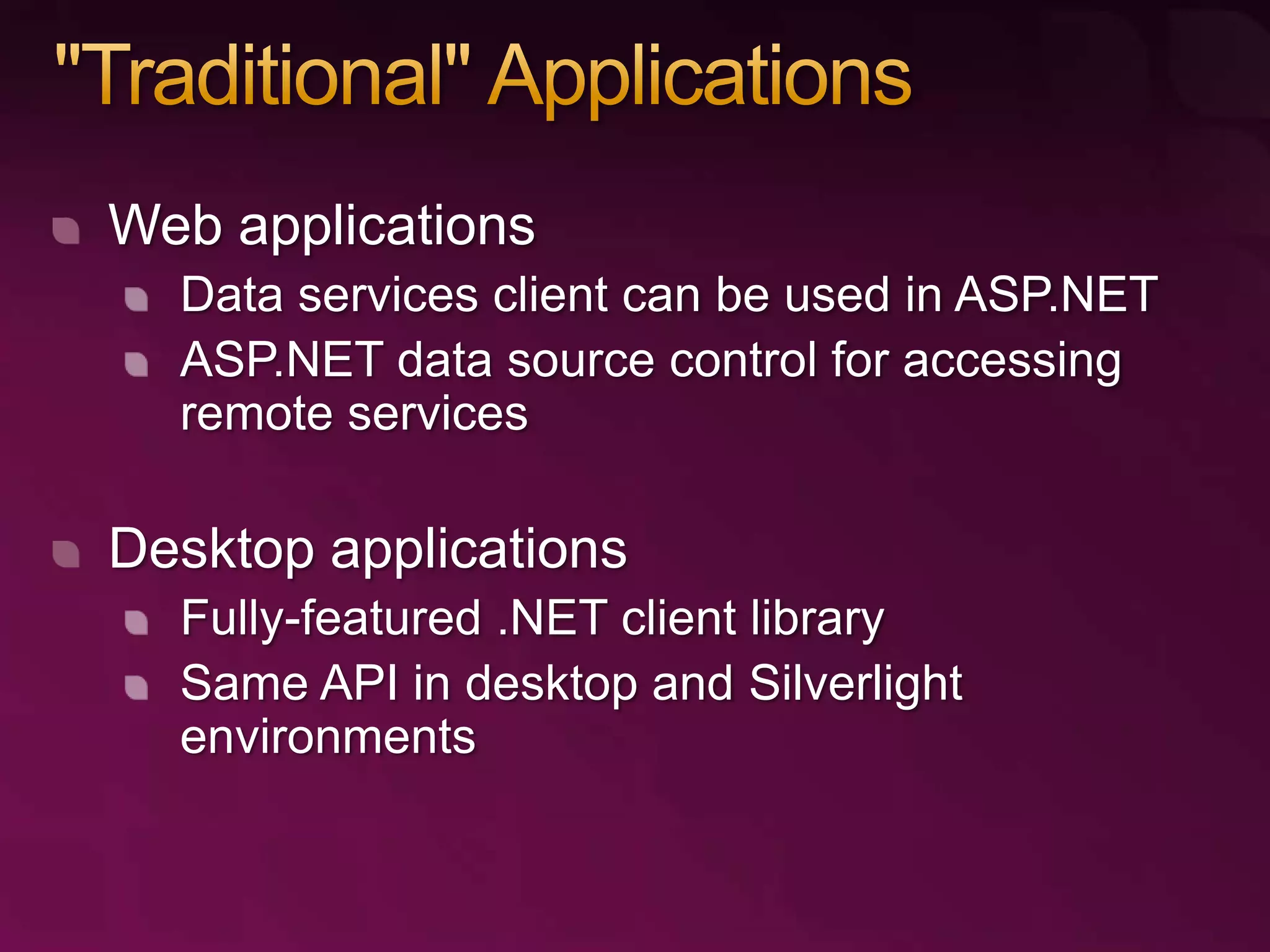 "Traditional" Applications

Web applications

Data services client can be used in ASP.NET

ASP.NET data source control for accessing remote services

Desktop applications

Fully-featured .NET client library

Same API in desktop and Silverlight environments